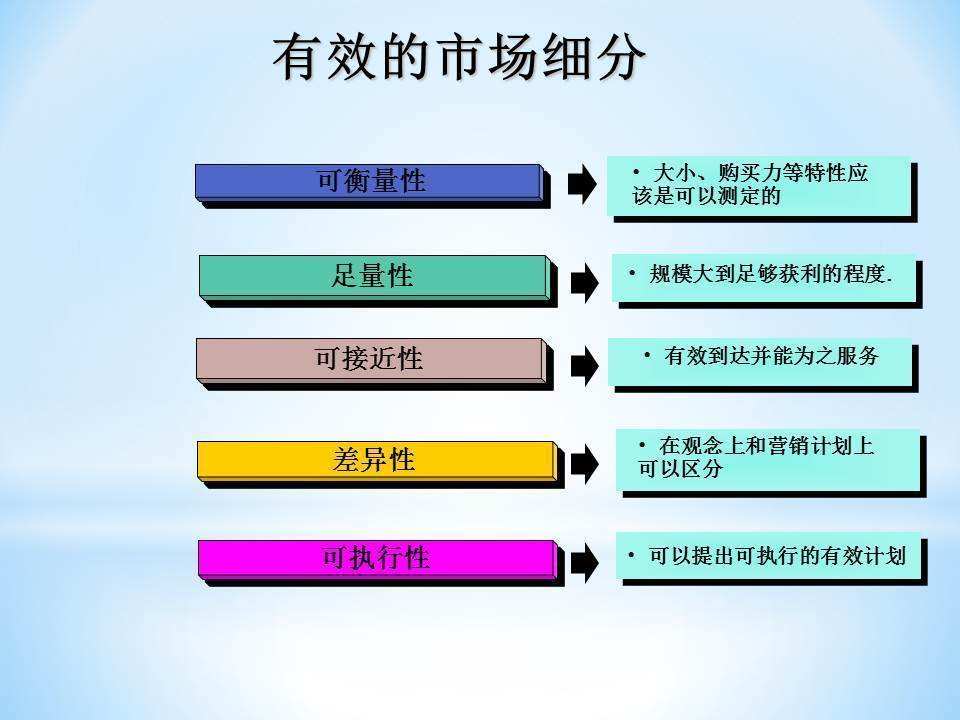 有效的市场细分

可衡量性

• 大小、购买力等特性应该是可以测定的

足量性

• 规模大到足够获利的程度.

可接近性

• 有效到达并能为之服务

差异性

• 在观念上和营销计划上可以区分

可执行性

• 可以提出可执行的有效计划